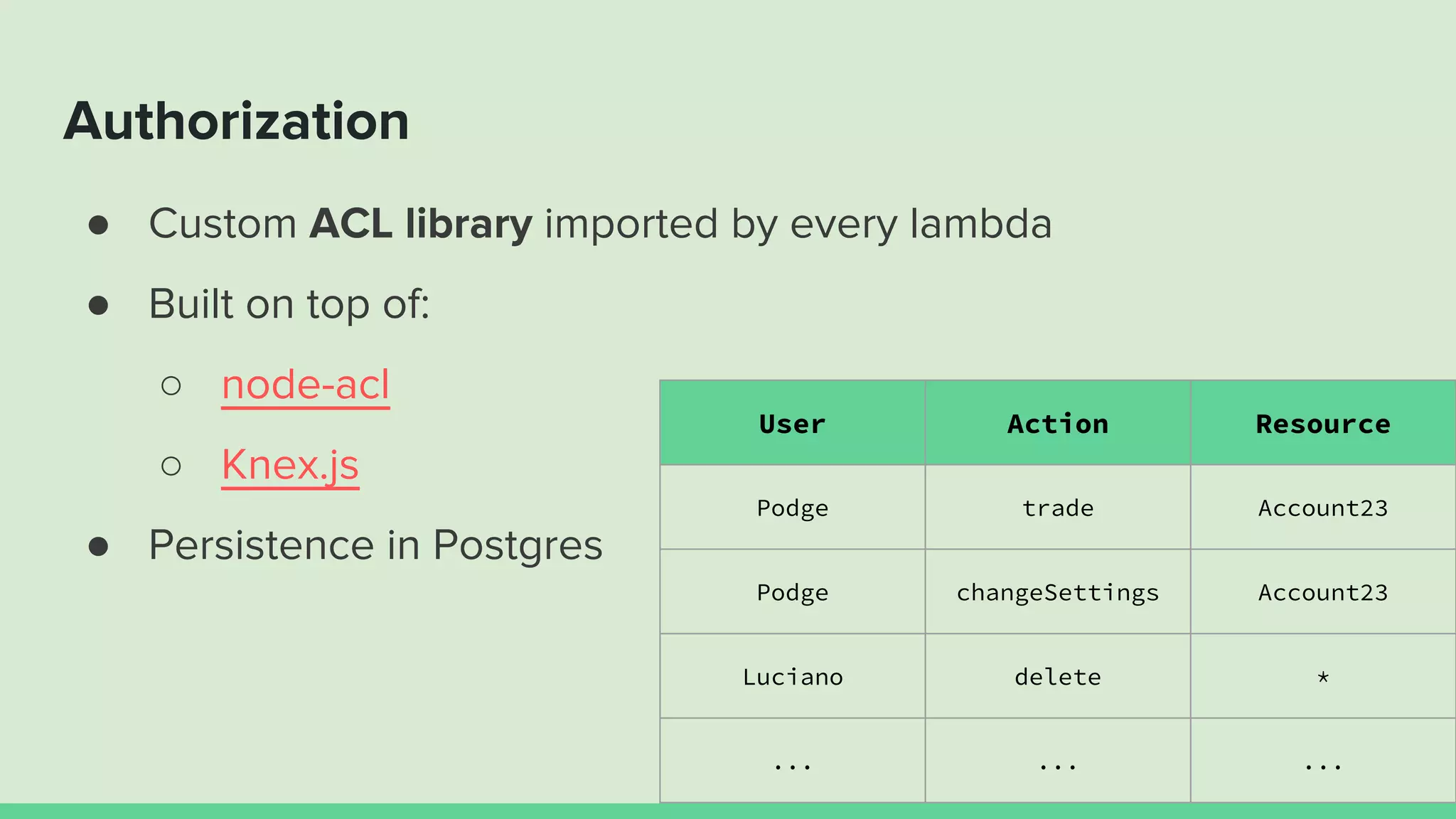 Authorization

● Custom ACL library imported by every lambda
● Built on top of:
○ node-acl
○ Knex.js
● Persistence in Postgres

| User | Action | Resource |
|---|---|---|
| Podge | trade | Account23 |
| Podge | changeSettings | Account23 |
| Luciano | delete | * |
| ... | ... | ... |